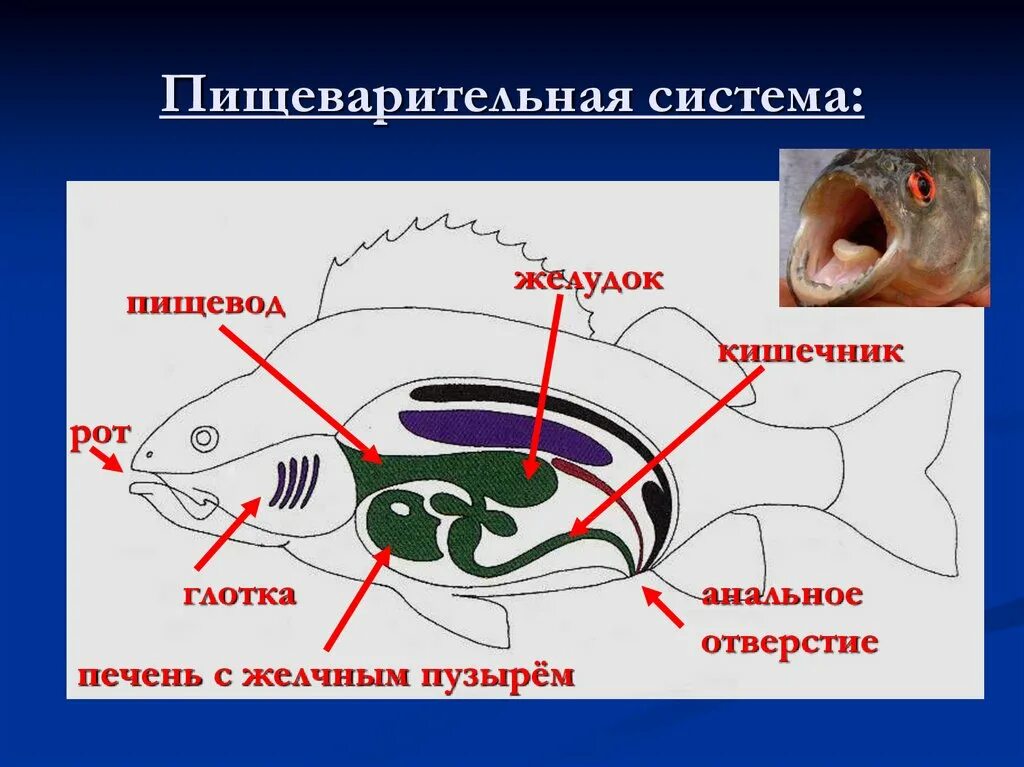 Пищеварительная система:

желудок

пищевод

кишечник

рот

глотка

анальное отверстие

печень с желчным пузырём